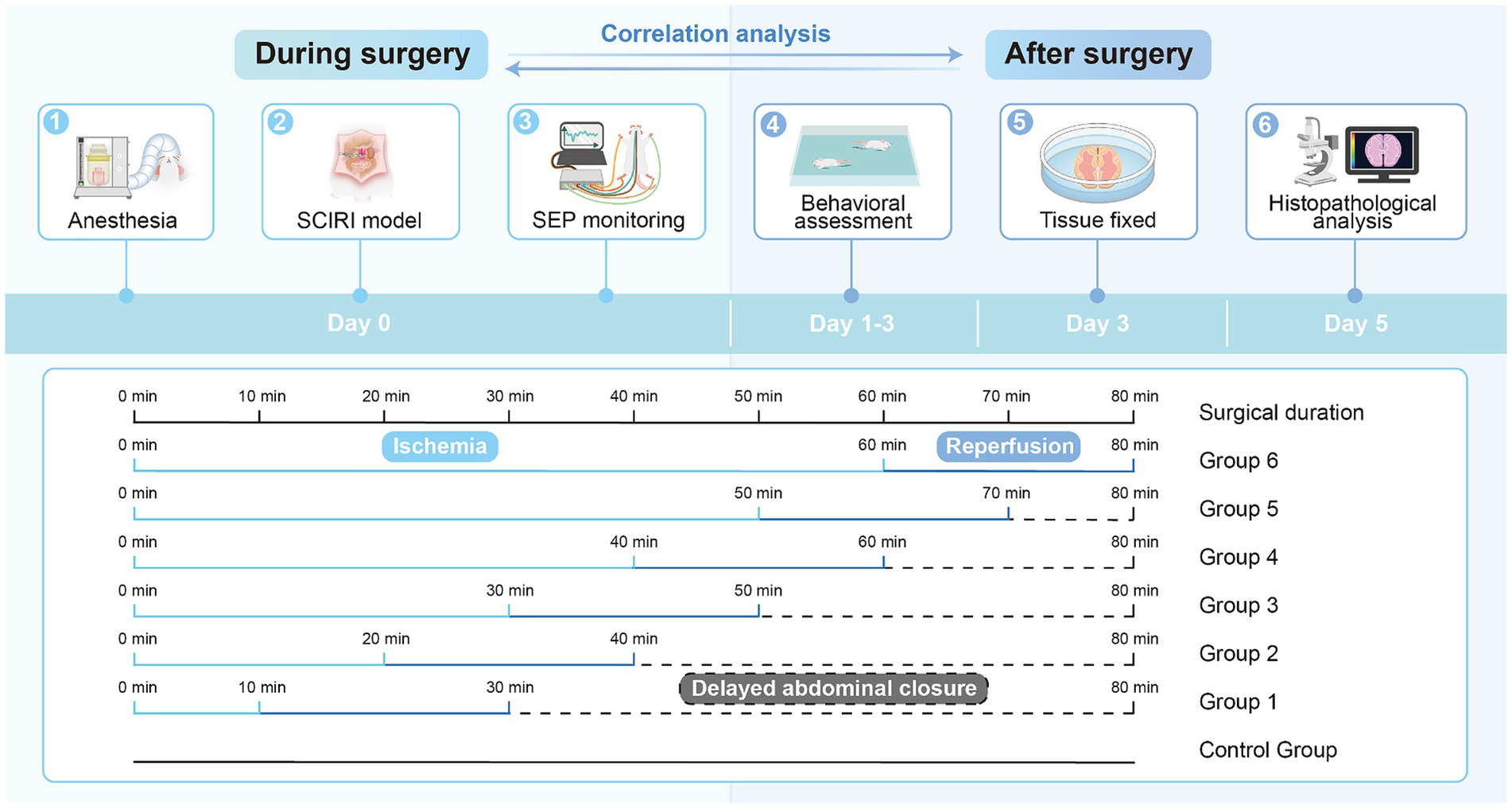 During surgery

Correlation analysis

After surgery

1 Anesthesia

2 SCIRI model

3 SEP monitoring

4 Behavioral assessment

5 Tissue fixed

6 Histopathological analysis

Day 0

Day 1-3

Day 3

Day 5

0 min 10 min 20 min 30 min 40 min 50 min 60 min 70 min 80 min

Surgical duration

0 min Ischemia 60 min Reperfusion 80 min

Group 6

0 min 50 min 70 min 80 min

Group 5

0 min 40 min 60 min 80 min

Group 4

0 min 30 min 50 min 80 min

Group 3

0 min 20 min 40 min 80 min

Group 2

0 min 10 min 30 min Delayed abdominal closure 80 min

Group 1

Control Group